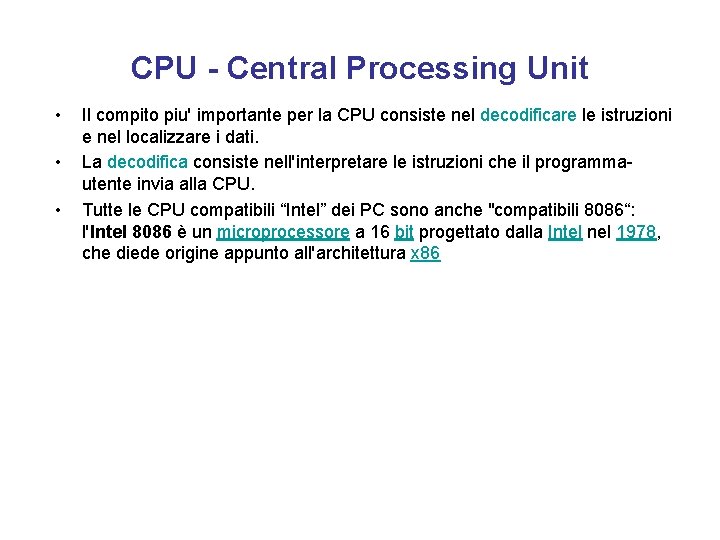 CPU - Central Processing Unit

• Il compito piu' importante per la CPU consiste nel decodificare le istruzioni e nel localizzare i dati.

• La decodifica consiste nell'interpretare le istruzioni che il programma-utente invia alla CPU.

• Tutte le CPU compatibili “Intel” dei PC sono anche "compatibili 8086“: l'Intel 8086 è un microprocessore a 16 bit progettato dalla Intel nel 1978, che diede origine appunto all'architettura x86